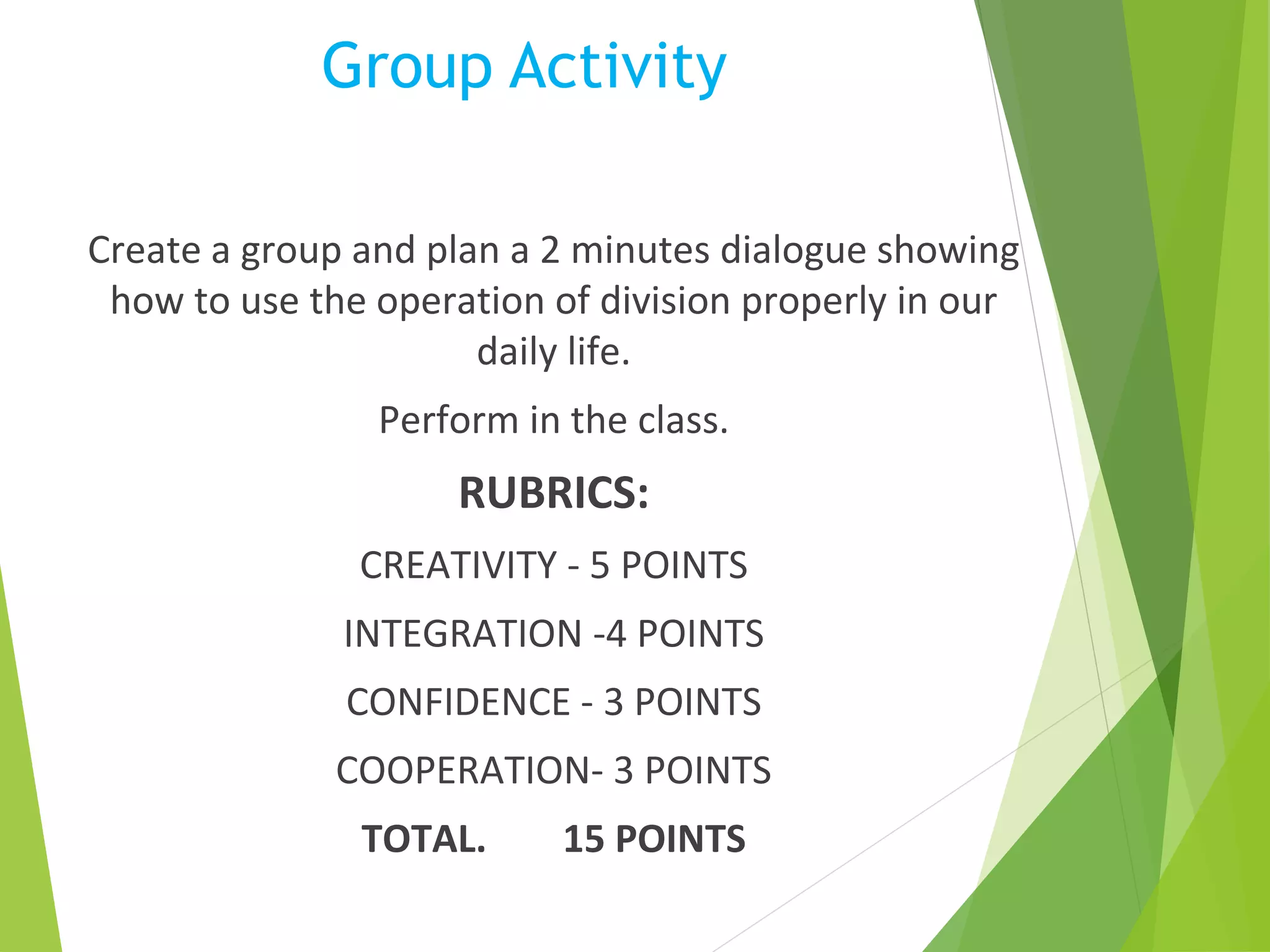 Group Activity

Create a group and plan a 2 minutes dialogue showing how to use the operation of division properly in our daily life.

Perform in the class.

RUBRICS:

CREATIVITY - 5 POINTS

INTEGRATION -4 POINTS

CONFIDENCE - 3 POINTS

COOPERATION- 3 POINTS

TOTAL. 15 POINTS